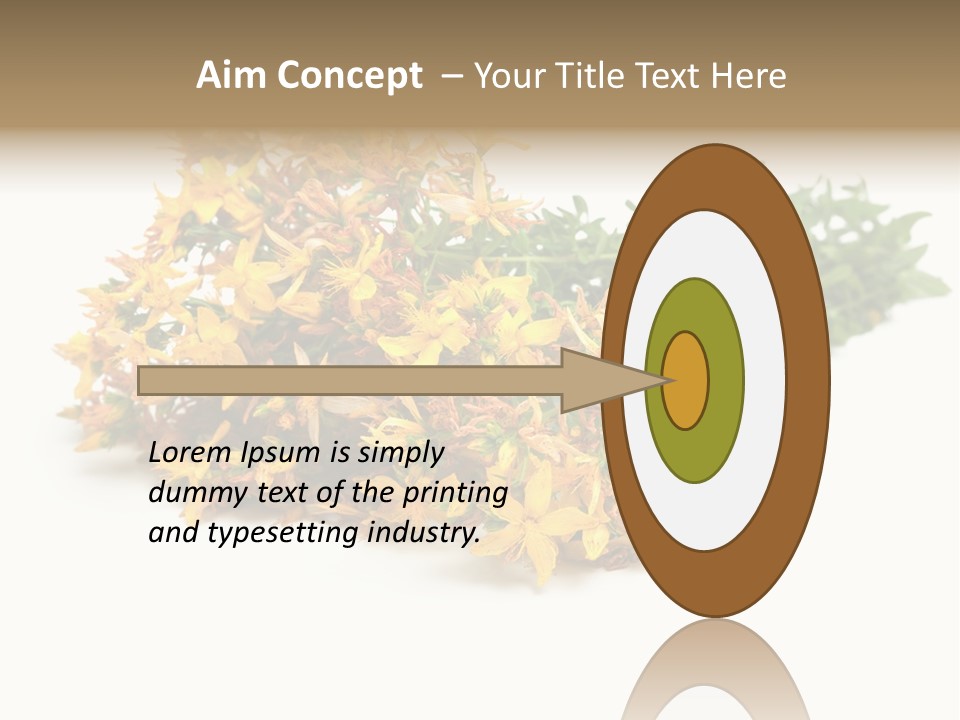 Aim Concept – Your Title Text Here

Lorem Ipsum is simply dummy text of the printing and typesetting industry.